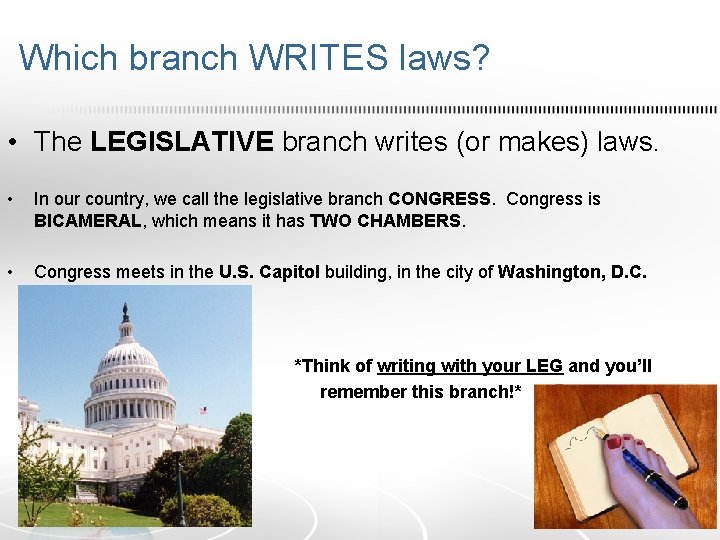 Which branch WRITES laws?

• The LEGISLATIVE branch writes (or makes) laws.

• In our country, we call the legislative branch CONGRESS. Congress is BICAMERAL, which means it has TWO CHAMBERS.

• Congress meets in the U.S. Capitol building, in the city of Washington, D.C.

*Think of writing with your LEG and you'll remember this branch!*